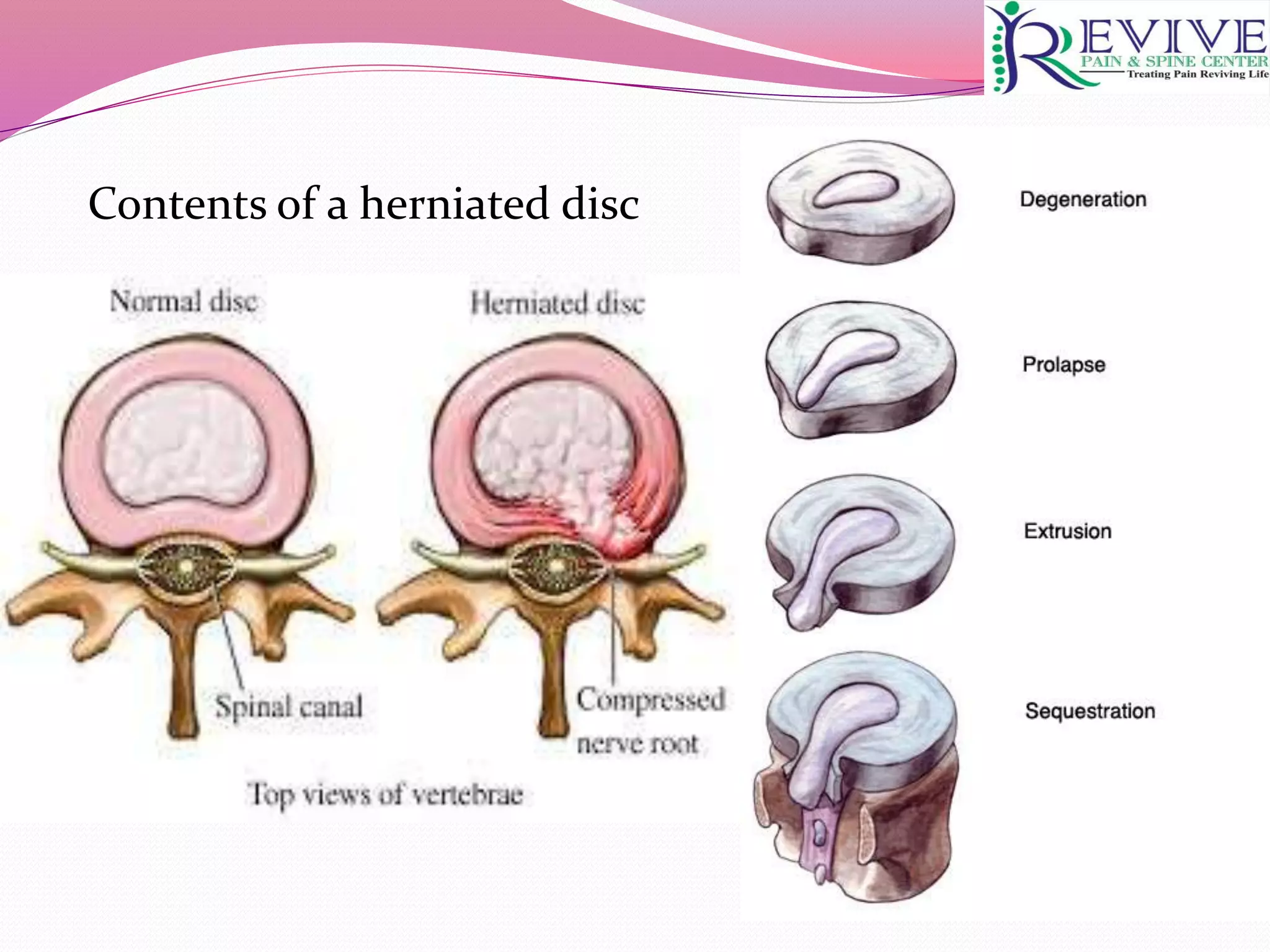 REVIVE
PAIN & SPINE CENTER
Treating Pain Reviving Life

Contents of a herniated disc

Normal disc

Herniated disc

Spinal canal

Compressed nerve root

Top views of vertebrae

Degeneration

Prolapse

Extrusion

Sequestration